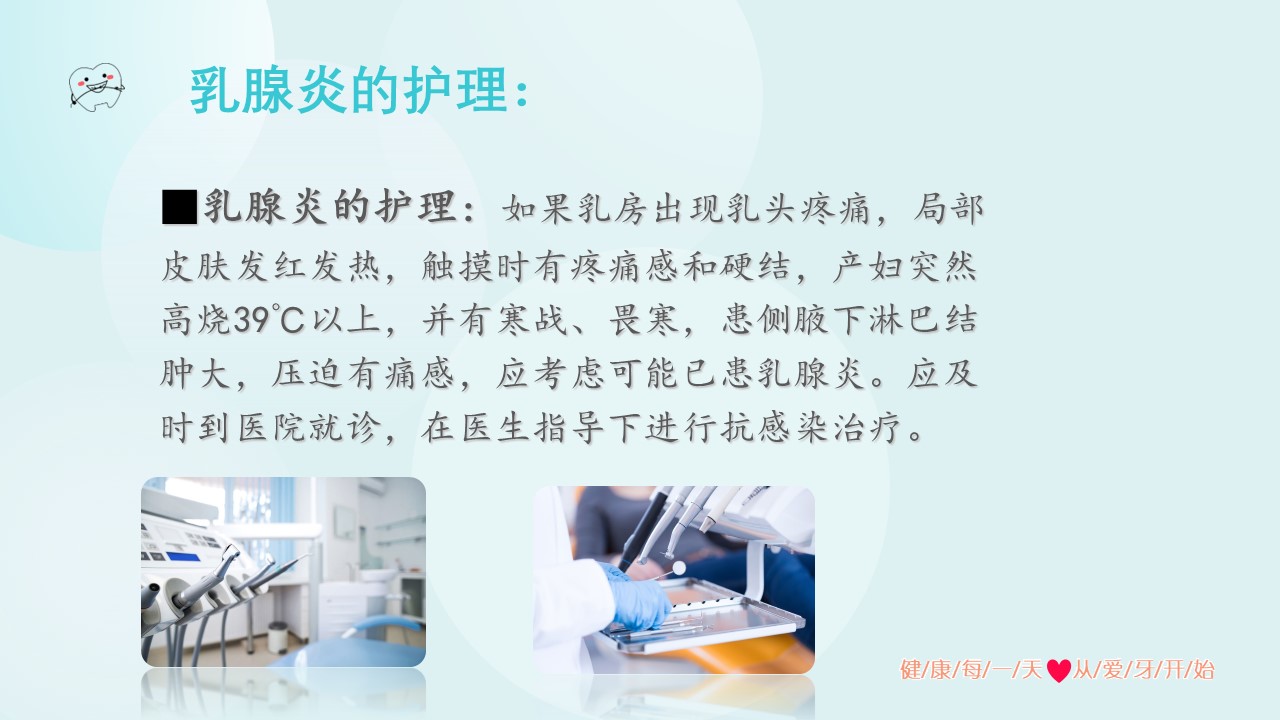 乳腺炎的护理：

■乳腺炎的护理：如果乳房出现乳头疼痛，局部皮肤发红发热，触摸时有疼痛感和硬结，产妇突然高烧39℃以上，并有寒战、畏寒，患侧腋下淋巴结肿大，压迫有痛感，应考虑可能已患乳腺炎。应及时到医院就诊，在医生指导下进行抗感染治疗。

健/康/每/一/天♥从/爱/牙/开/始